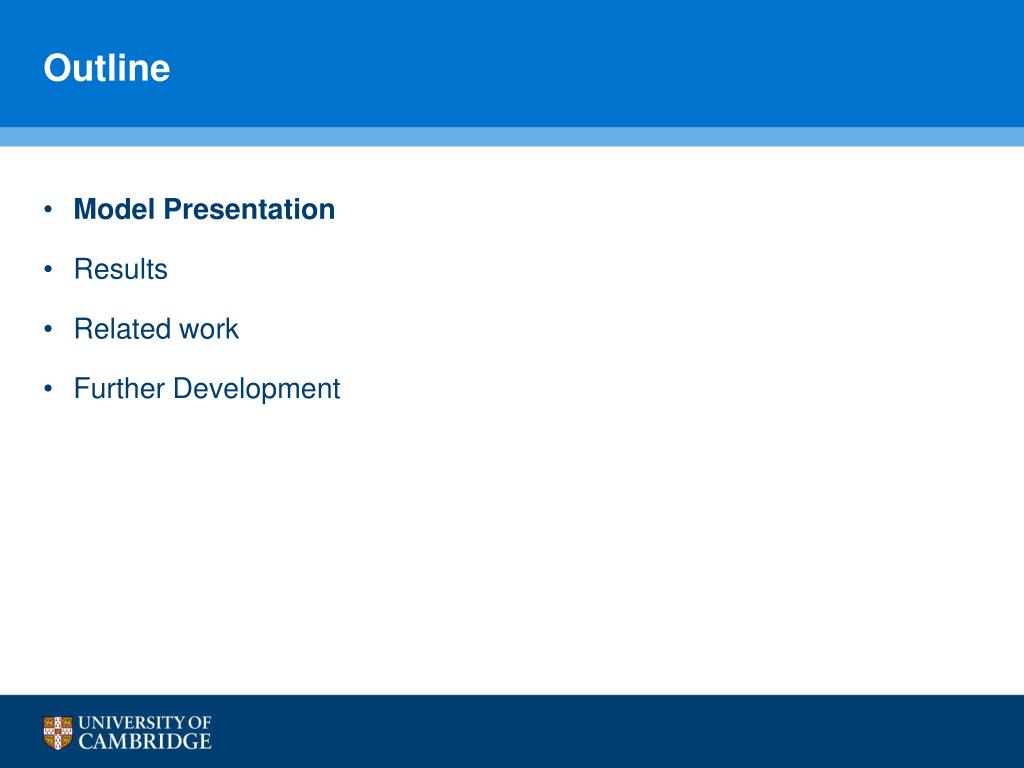 Outline

• Model Presentation
• Results
• Related work
• Further Development

UNIVERSITY OF
CAMBRIDGE